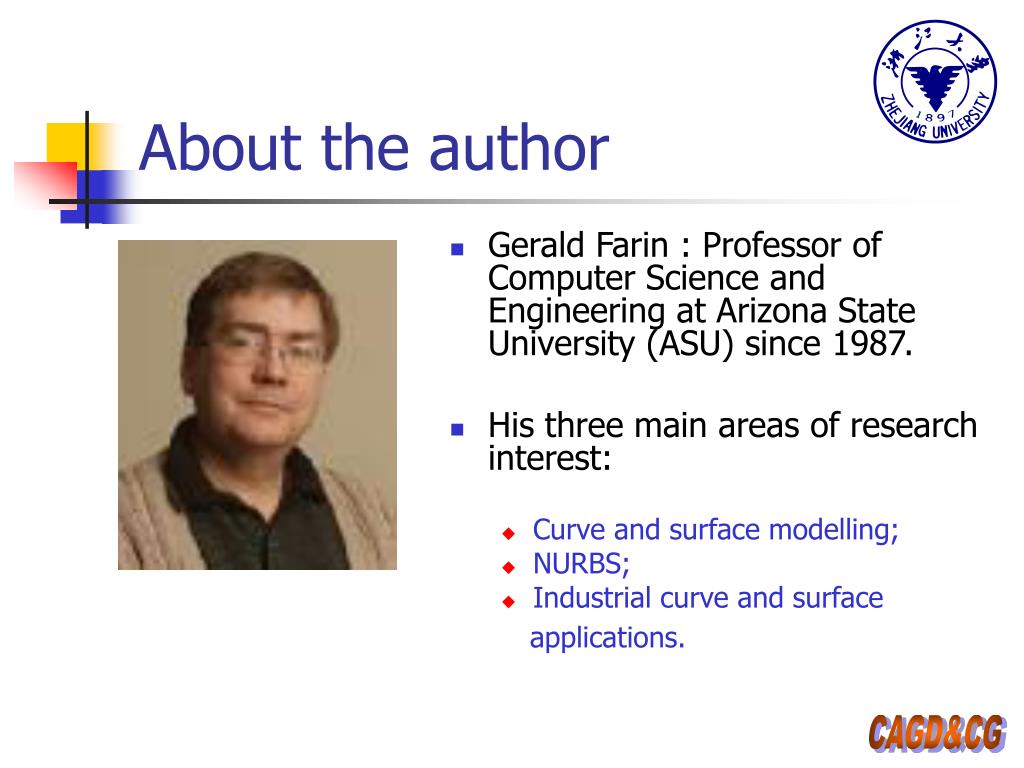 浙江大学
1897
ZHEJIANG UNIVERSITY

About the author

Gerald Farin : Professor of Computer Science and Engineering at Arizona State University (ASU) since 1987.

His three main areas of research interest:

Curve and surface modelling;
NURBS;
Industrial curve and surface applications.

CAGD&CG